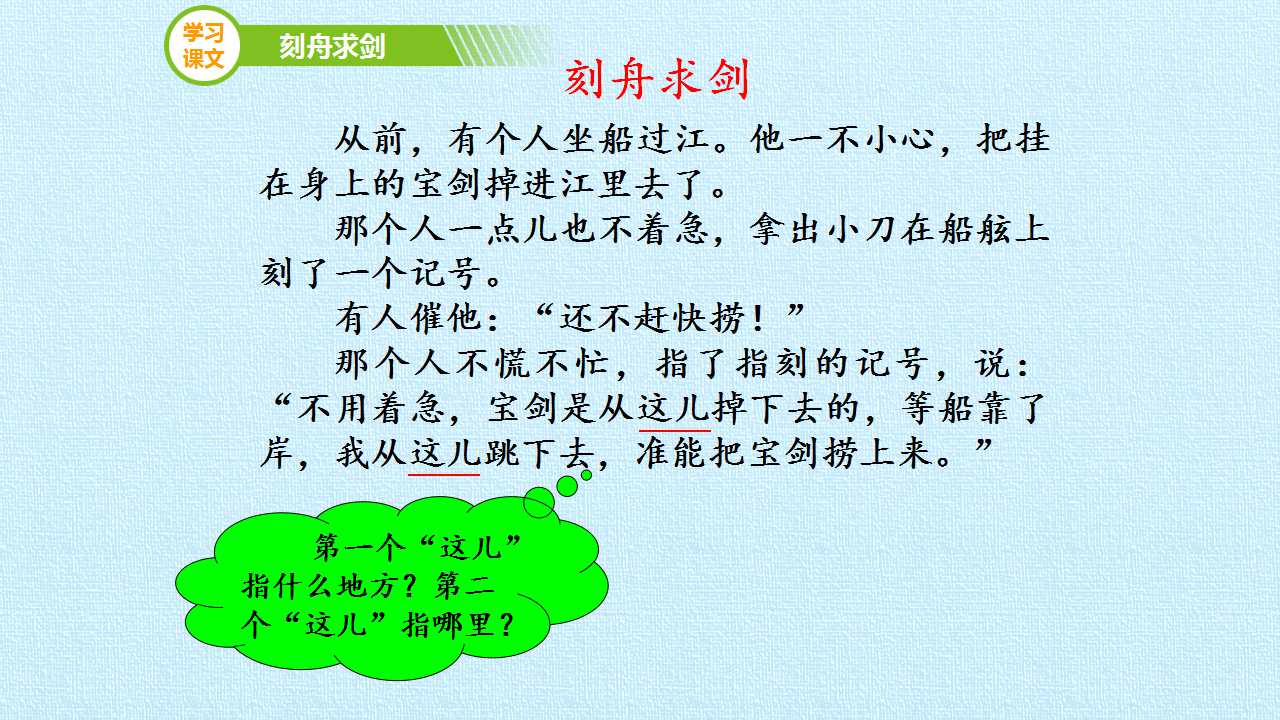 学习课文

刻舟求剑

刻舟求剑

从前，有个人坐船过江。他一不小心，把挂在身上的宝剑掉进江里去了。

那个人一点儿也不着急，拿出小刀在船舷上刻了一个记号。

有人催他：“还不赶快捞！”

那个人不慌不忙，指了指刻的记号，说：“不用着急，宝剑是从这儿掉下去的，等船靠了岸，我从这儿跳下去，准能把宝剑捞上来。”

第一个“这儿”指什么地方？第二个“这儿”指哪里？